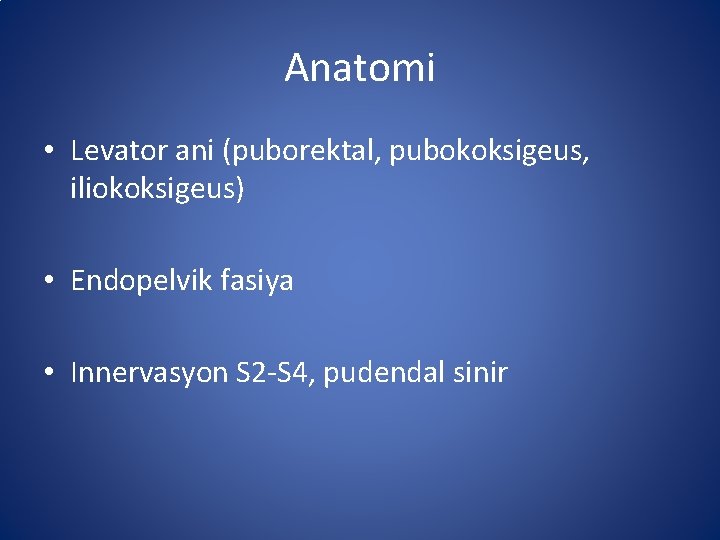 Anatomi

• Levator ani (puborektal, pubokoksigeus, iliokoksigeus)

• Endopelvik fasiya

• Innervasyon S2-S4, pudendal sinir